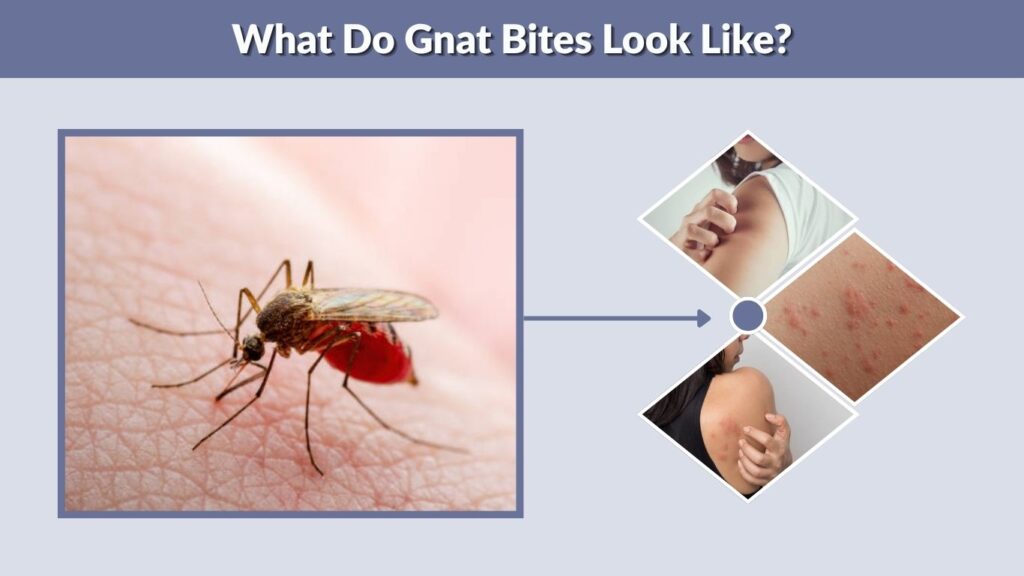 What Do Gnat Bites Look Like?